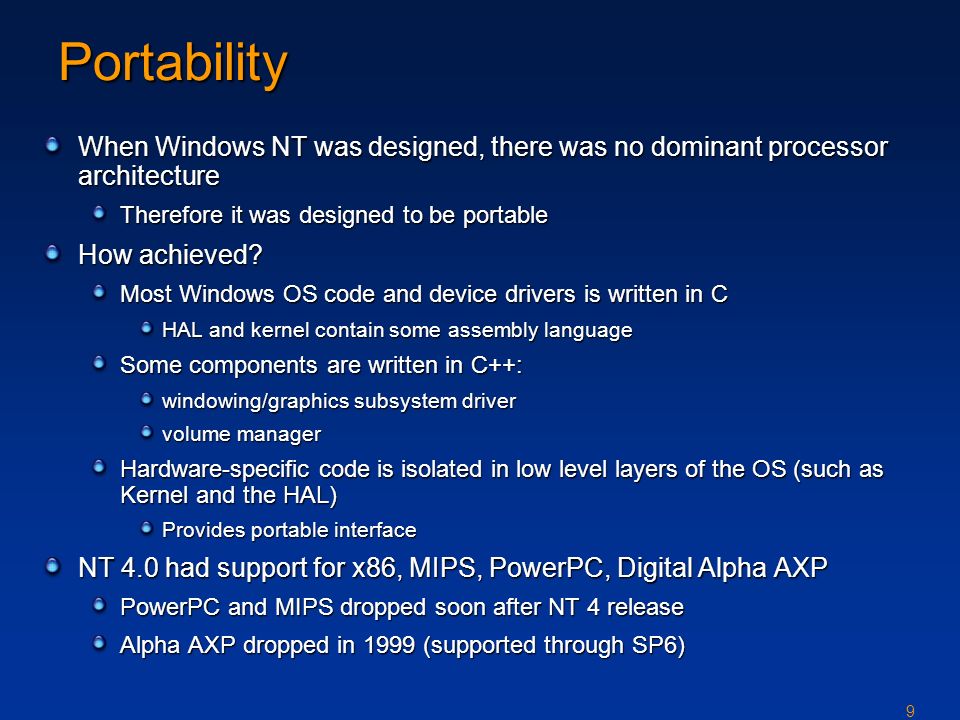 Portability

When Windows NT was designed, there was no dominant processor architecture

Therefore it was designed to be portable

How achieved?

Most Windows OS code and device drivers is written in C

HAL and kernel contain some assembly language

Some components are written in C++:

windowing/graphics subsystem driver

volume manager

Hardware-specific code is isolated in low level layers of the OS (such as Kernel and the HAL)

Provides portable interface

NT 4.0 had support for x86, MIPS, PowerPC, Digital Alpha AXP

PowerPC and MIPS dropped soon after NT 4 release

Alpha AXP dropped in 1999 (supported through SP6)

9